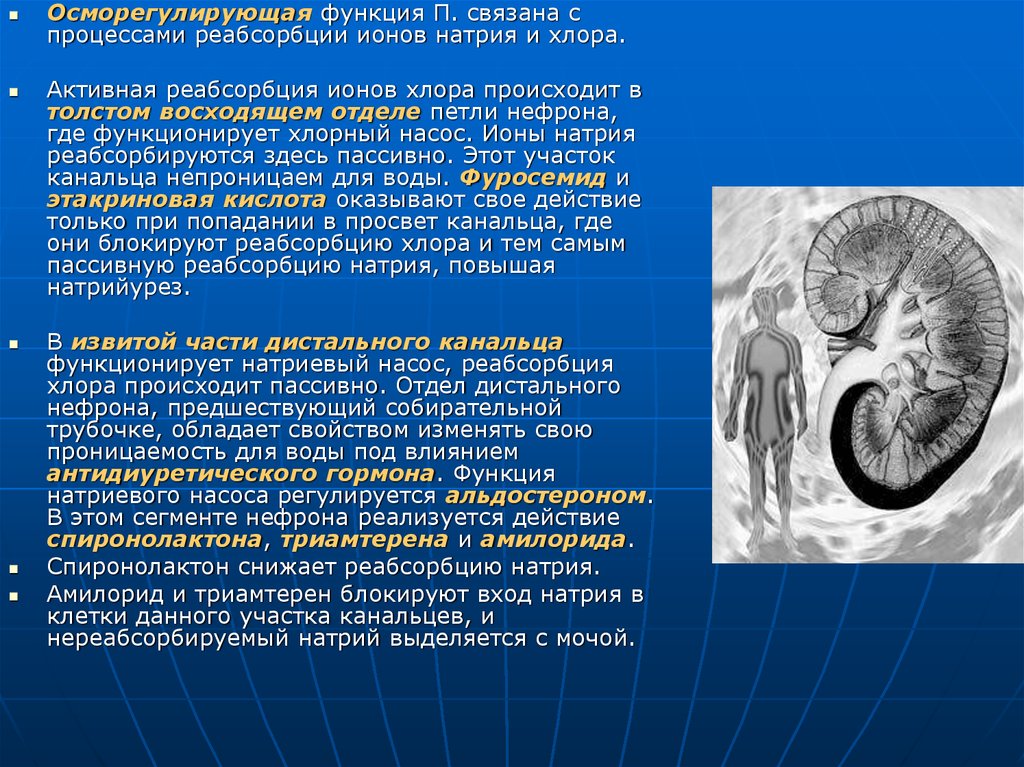 Осморегулирующая функция П. связана с процессами реабсорбции ионов натрия и хлора.

Активная реабсорбция ионов хлора происходит в толстом восходящем отделе петли нефрона, где функционирует хлорный насос. Ионы натрия реабсорбируются здесь пассивно. Этот участок канальца непроницаем для воды. Фуросемид и этакриновая кислота оказывают свое действие только при попадании в просвет канальца, где они блокируют реабсорбцию хлора и тем самым пассивную реабсорбцию натрия, повышая натрийурез.

В извитой части дистального канальца функционирует натриевый насос, реабсорбция хлора происходит пассивно. Отдел дистального нефрона, предшествующий собирательной трубочке, обладает свойством изменять свою проницаемость для воды под влиянием антидиуретического гормона. Функция натриевого насоса регулируется альдостероном. В этом сегменте нефрона реализуется действие спиронолактона, триамтерена и амилорида.

Спиронолактон снижает реабсорбцию натрия.

Амилорид и триамтерен блокируют вход натрия в клетки данного участка канальцев, и нереабсорбируемый натрий выделяется с мочой.